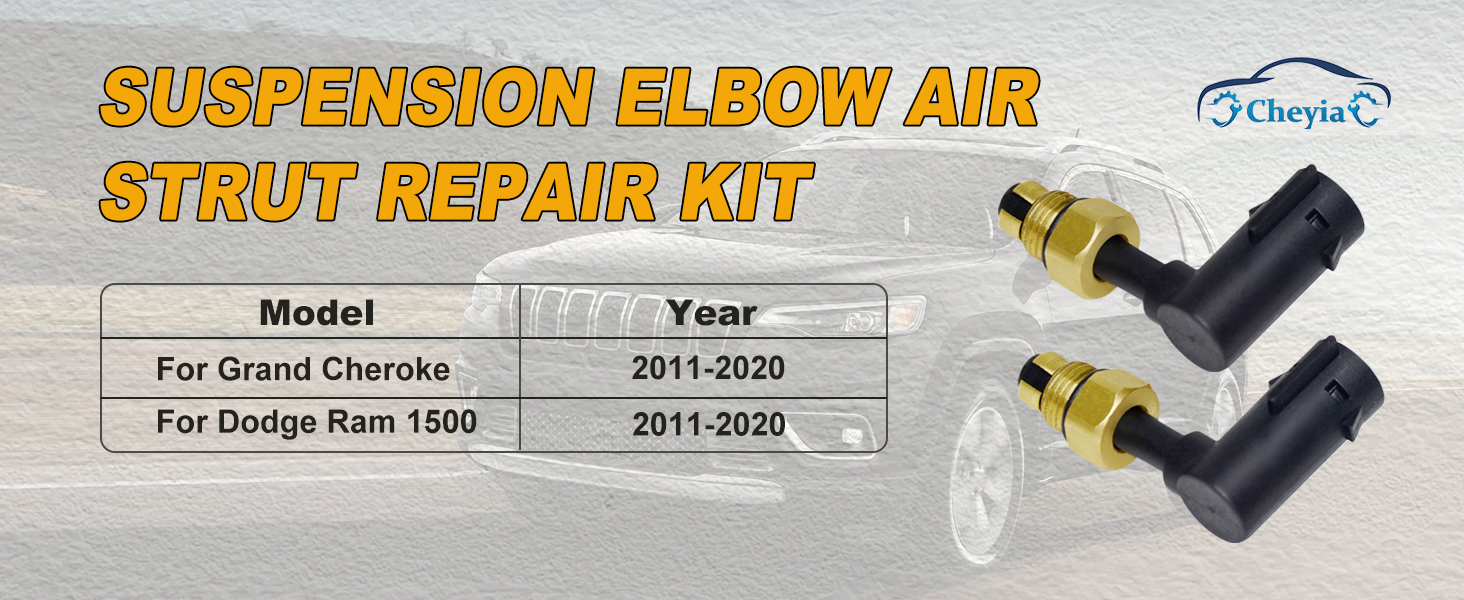 SUSPENSION ELBOW AIR STRUT REPAIR KIT

Cheyia

| Model | Year |
|---|---|
| For Grand Cheroke | 2011-2020 |
| For Dodge Ram 1500 | 2011-2020 |